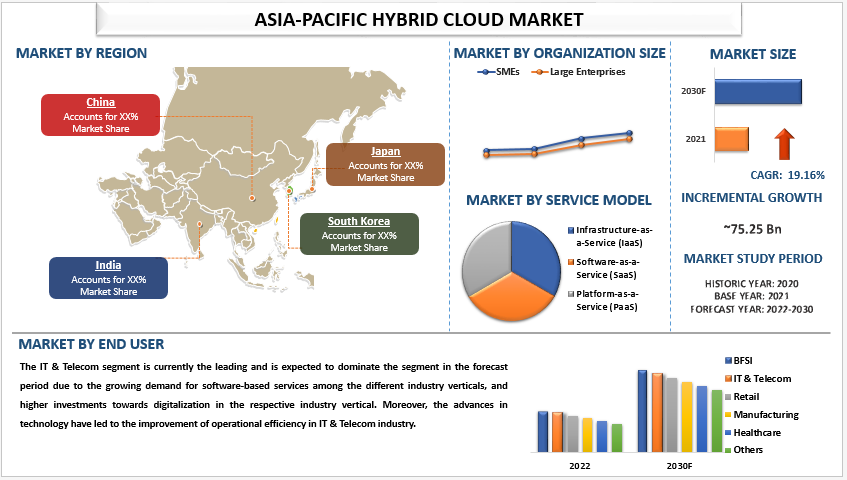 ASIA-PACIFIC HYBRID CLOUD MARKET

MARKET BY REGION

China
Accounts for XX%
Market Share

Japan
Accounts for XX%
Market Share

South Korea
Accounts for XX%
Market Share

India
Accounts for XX%
Market Share

MARKET BY ORGANIZATION SIZE

SMEs
Large Enterprises

MARKET BY SERVICE MODEL

Infrastructure-as-a-Service (IaaS)
Software-as-a-Service (SaaS)
Platform-as-a-Service (PaaS)

MARKET SIZE

2030F
2021

CAGR: 19.16%

INCREMENTAL GROWTH

~75.25 Bn

MARKET STUDY PERIOD

HISTORIC YEAR: 2020
BASE YEAR: 2021
FORECAST YEAR: 2022-2030

MARKET BY END USER

The IT & Telecom segment is currently the leading and is expected to dominate the segment in the forecast period due to the growing demand for software-based services among the different industry verticals, and higher investments towards digitalization in the respective industry vertical. Moreover, the advances in technology have led to the improvement of operational efficiency in IT & Telecom industry.

BFSI
IT & Telecom
Retail
Manufacturing
Healthcare
Others

2022
2030F